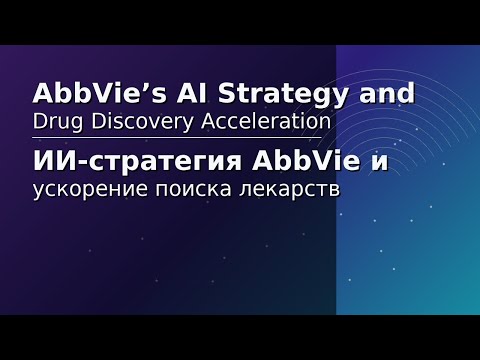 AbbVie’s AI Strategy and
Drug Discovery Acceleration

ИИ-стратегия AbbVie и
ускорение поиска лекарств